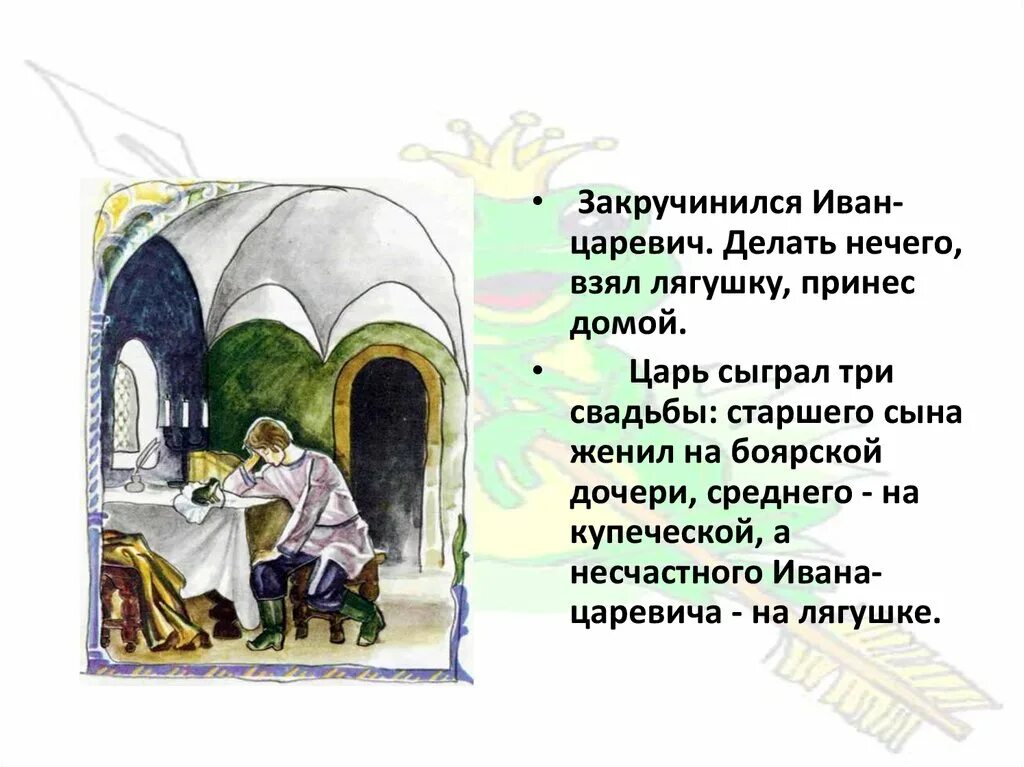 • Закручинился Иван-царевич. Делать нечего, взял лягушку, принес домой.

• Царь сыграл три свадьбы: старшего сына женил на боярской дочери, среднего - на купеческой, а несчастного Ивана-царевича - на лягушке.